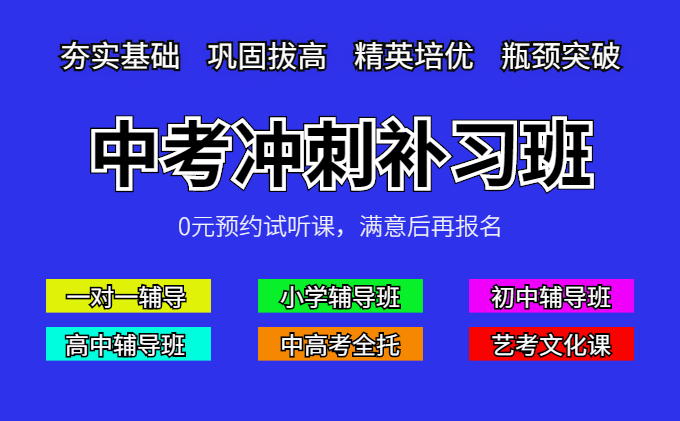 夯实基础　巩固拔高　精英培优　瓶颈突破

中考冲刺补习班

0元预约试听课，满意后再报名

一对一辅导

小学辅导班

初中辅导班

高中辅导班

中高考全托

艺考文化课